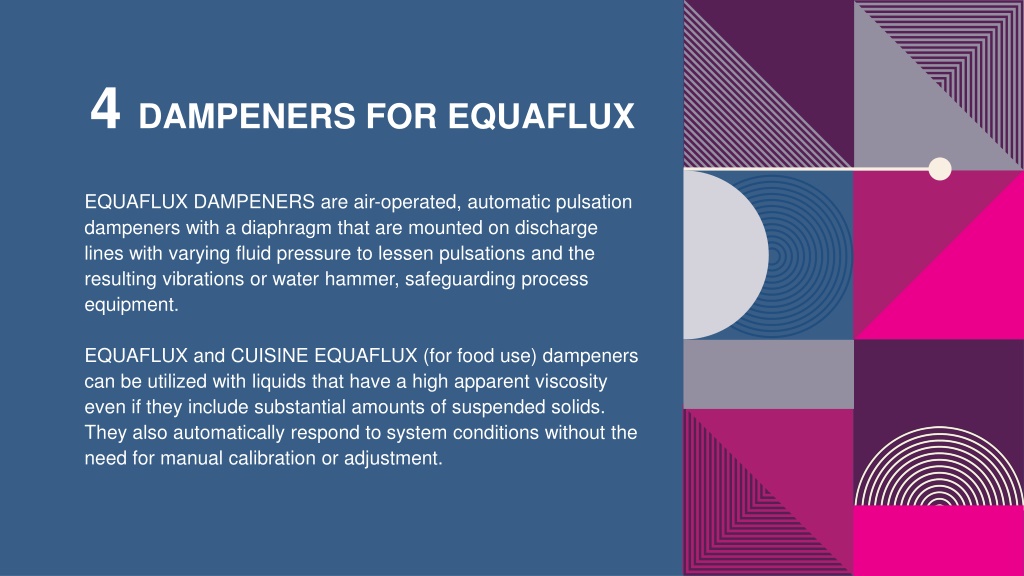 4 DAMPENERS FOR EQUAFLUX

EQUAFLUX DAMPENERS are air-operated, automatic pulsation dampeners with a diaphragm that are mounted on discharge lines with varying fluid pressure to lessen pulsations and the resulting vibrations or water hammer, safeguarding process equipment.

EQUAFLUX and CUISINE EQUAFLUX (for food use) dampeners can be utilized with liquids that have a high apparent viscosity even if they include substantial amounts of suspended solids. They also automatically respond to system conditions without the need for manual calibration or adjustment.